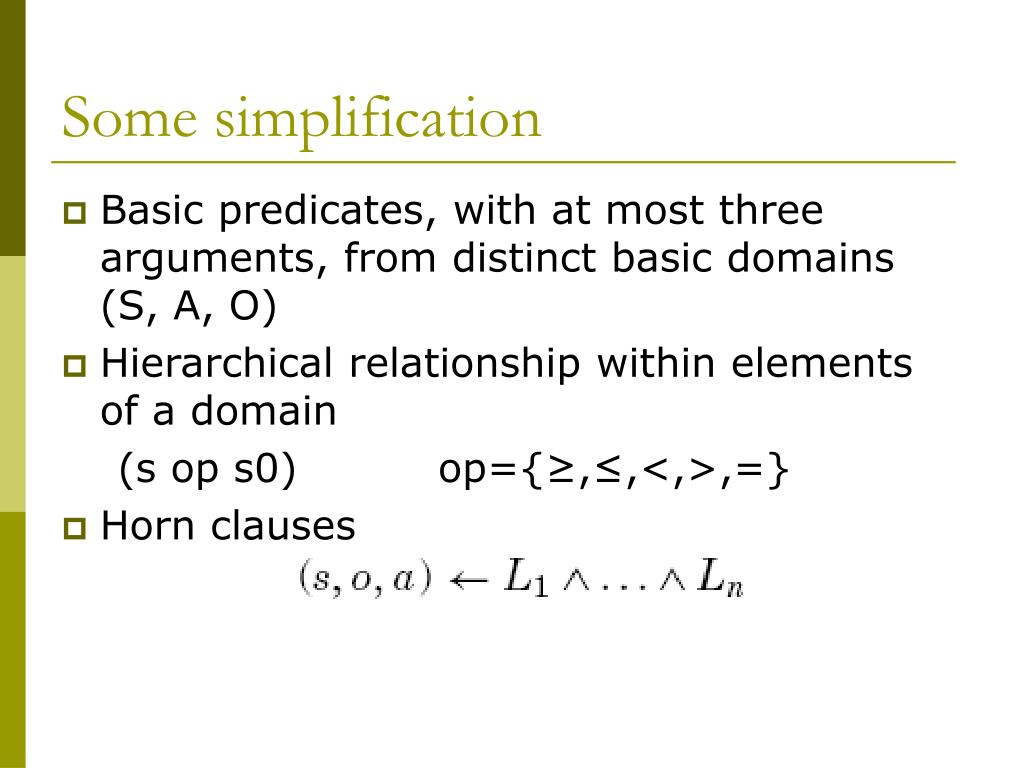 Some simplification

Basic predicates, with at most three arguments, from distinct basic domains (S, A, O)

Hierarchical relationship within elements of a domain

(s op s0) op={≥,≤,<,>,=}

Horn clauses

$(s, o, a) \leftarrow L_1 \wedge \ldots \wedge L_n$